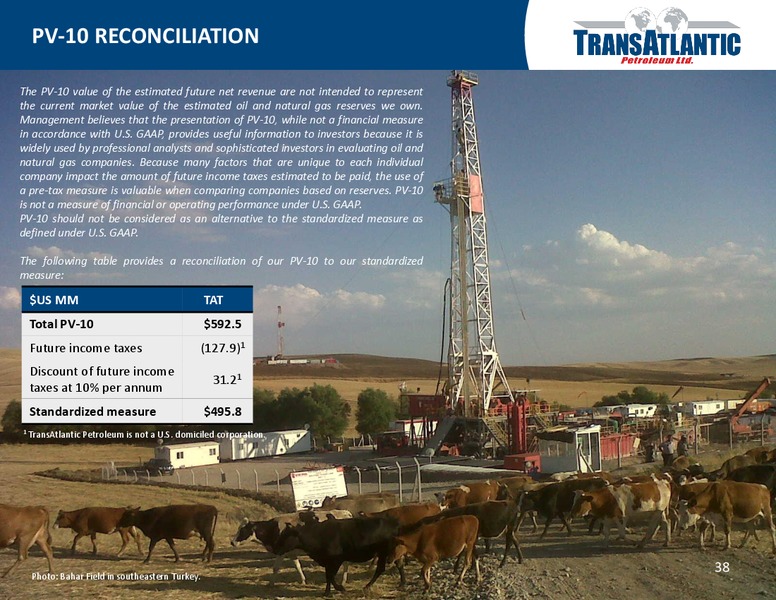 PV-10 RECONCILIATION

TRANSATLANTIC
Petroleum Ltd.

The PV-10 value of the estimated future net revenue are not intended to represent the current market value of the estimated oil and natural gas reserves we own. Management believes that the presentation of PV-10, while not a financial measure in accordance with U.S. GAAP, provides useful information to investors because it is widely used by professional analysts and sophisticated investors in evaluating oil and natural gas companies. Because many factors that are unique to each individual company impact the amount of future income taxes estimated to be paid, the use of a pre-tax measure is valuable when comparing companies based on reserves. PV-10 is not a measure of financial or operating performance under U.S. GAAP.
PV-10 should not be considered as an alternative to the standardized measure as defined under U.S. GAAP.

The following table provides a reconciliation of our PV-10 to our standardized measure:

| $US MM | TAT |
|---|---|
| Total PV-10 | $592.5 |
| Future income taxes | $(127.9)^1$ |
| Discount of future income taxes at 10% per annum | $31.2^1$ |
| Standardized measure | $495.8 |

$^1$ TransAtlantic Petroleum is not a U.S. domiciled corporation.

Photo: Bahar Field in southeastern Turkey.

38